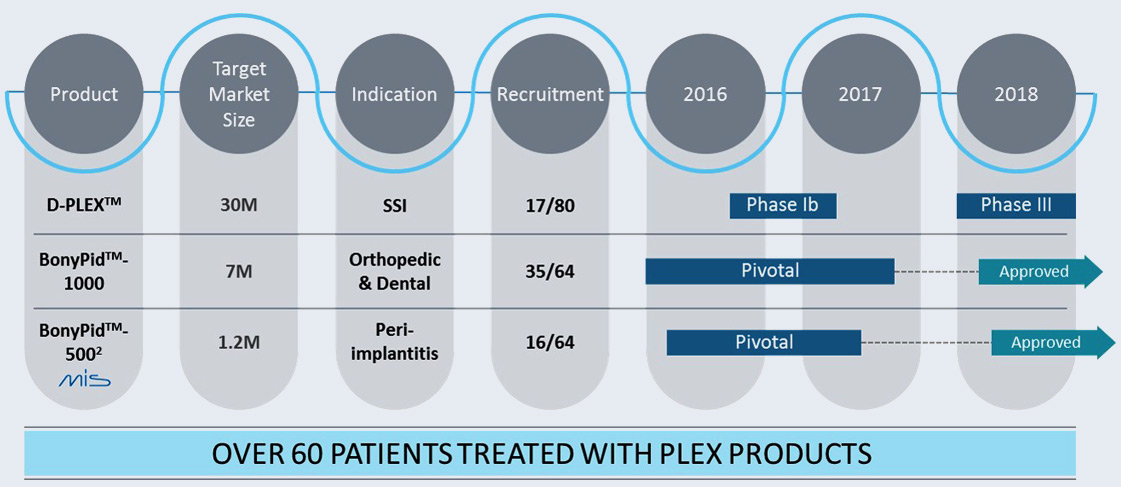 | Product | Target Market Size | Indication | Recruitment | 2016 | 2017 | 2018 |
|---|---|---|---|---|---|---|
| D-PLEX™ | 30M | SSI | 17/80 | Phase Ib | | Phase III |
| BonyPid™-1000 | 7M | Orthopedic & Dental | 35/64 | Pivotal | | Approved |
| BonyPid™-500² MIS | 1.2M | Peri-implantitis | 16/64 | Pivotal | | Approved |

OVER 60 PATIENTS TREATED WITH PLEX PRODUCTS